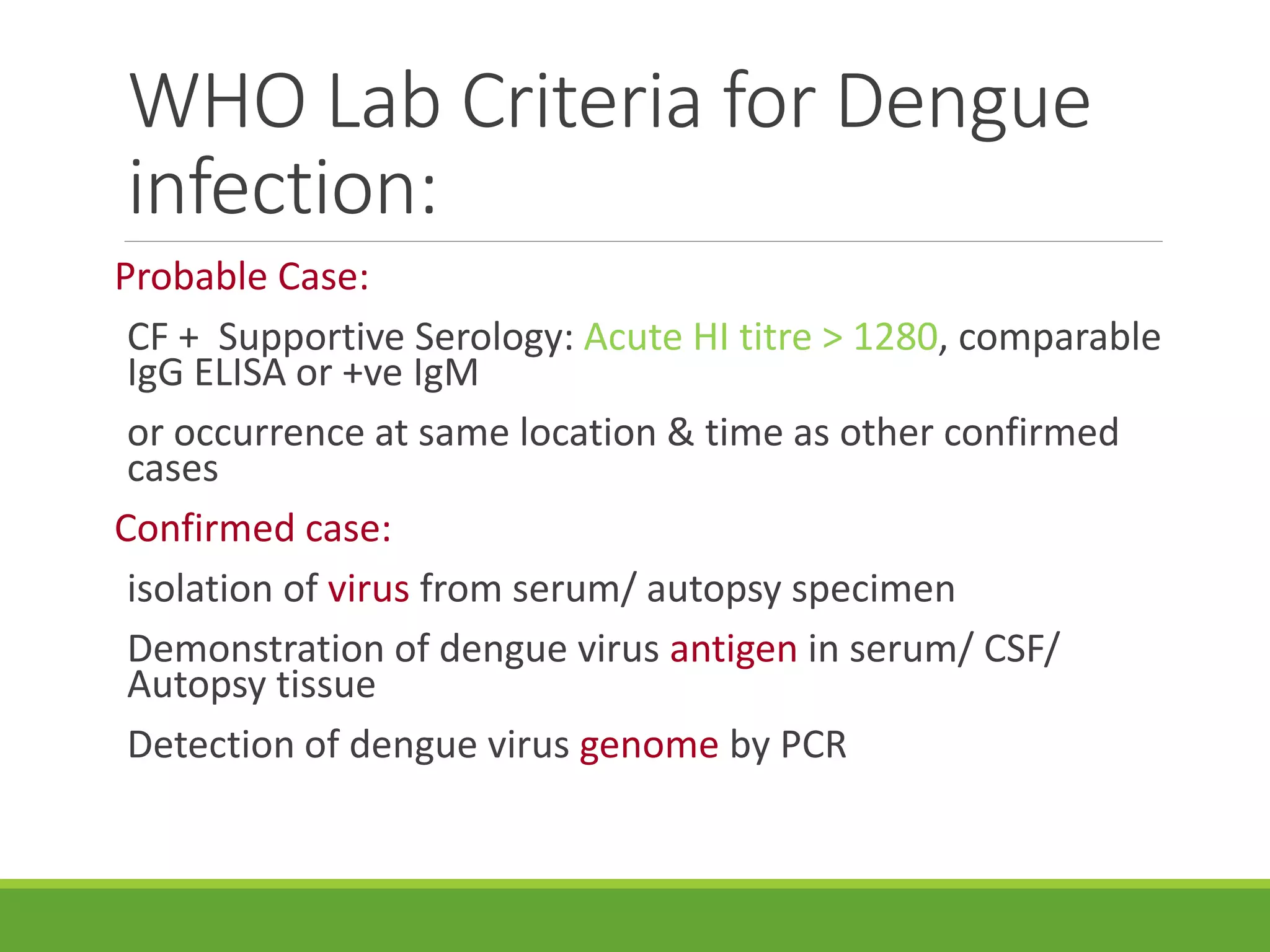 WHO Lab Criteria for Dengue infection:

Probable Case:

CF + Supportive Serology: Acute HI titre > 1280, comparable IgG ELISA or +ve IgM

or occurrence at same location & time as other confirmed cases

Confirmed case:

isolation of virus from serum/ autopsy specimen

Demonstration of dengue virus antigen in serum/ CSF/ Autopsy tissue

Detection of dengue virus genome by PCR